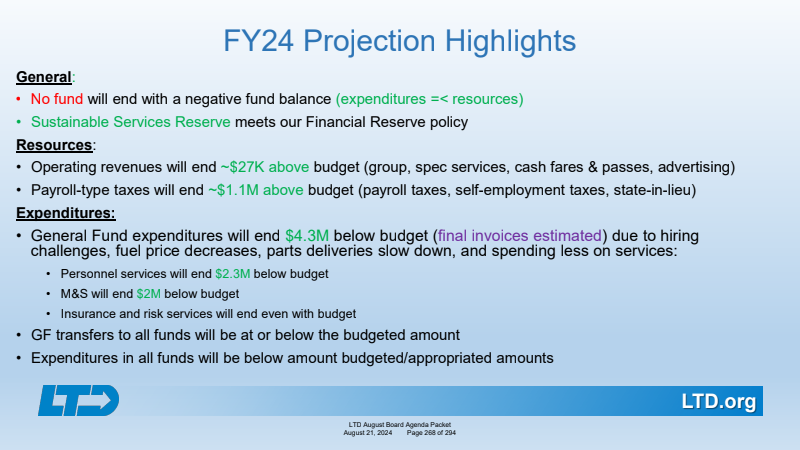 FY24 Projection Highlights

General:

• No fund will end with a negative fund balance (expenditures =< resources)

• Sustainable Services Reserve meets our Financial Reserve policy

Resources:

• Operating revenues will end ~$27K above budget (group, spec services, cash fares & passes, advertising)

• Payroll-type taxes will end ~$1.1M above budget (payroll taxes, self-employment taxes, state-in-lieu)

Expenditures:

• General Fund expenditures will end $4.3M below budget (final invoices estimated) due to hiring challenges, fuel price decreases, parts deliveries slow down, and spending less on services:

• Personnel services will end $2.3M below budget

• M&S will end $2M below budget

• Insurance and risk services will end even with budget

• GF transfers to all funds will be at or below the budgeted amount

• Expenditures in all funds will be below amount budgeted/appropriated amounts

LTD

LTD.org

LTD August Board Agenda Packet
August 21, 2024 Page 268 of 294